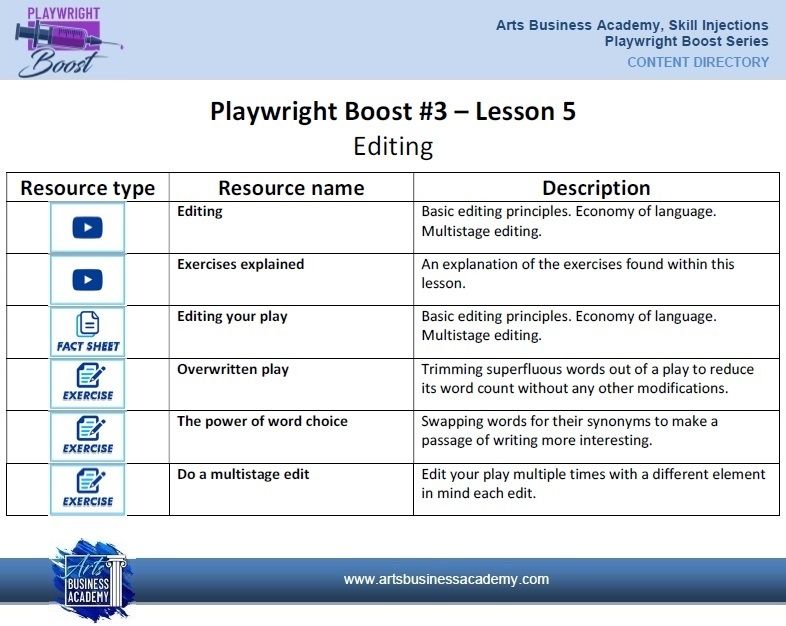 PLAYWRIGHT
Boost

Arts Business Academy, Skill Injections
Playwright Boost Series
CONTENT DIRECTORY

Playwright Boost #3 – Lesson 5
Editing

| Resource type | Resource name | Description |
|---|---|---|
| | Editing | Basic editing principles. Economy of language. Multistage editing. |
| | Exercises explained | An explanation of the exercises found within this lesson. |
| FACT SHEET | Editing your play | Basic editing principles. Economy of language. Multistage editing. |
| EXERCISE | Overwritten play | Trimming superfluous words out of a play to reduce its word count without any other modifications. |
| EXERCISE | The power of word choice | Swapping words for their synonyms to make a passage of writing more interesting. |
| EXERCISE | Do a multistage edit | Edit your play multiple times with a different element in mind each edit. |

Arts BUSINESS ACADEMY

www.artsbusinessacademy.com